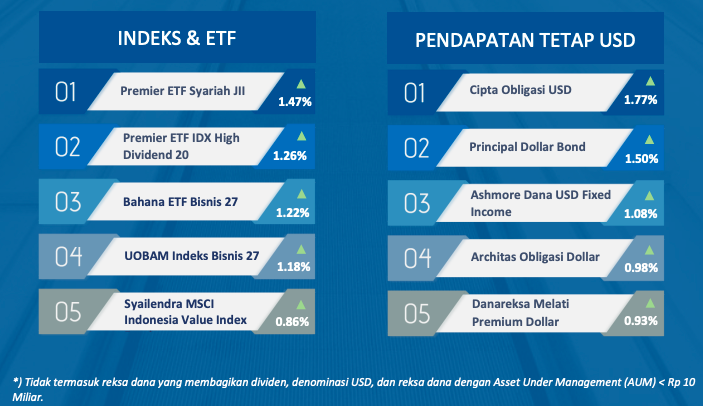 INDEKS & ETF

01 Premier ETF Syariah JII 1.47%

02 Premier ETF IDX High Dividend 20 1.26%

03 Bahana ETF Bisnis 27 1.22%

04 UOBAM Indeks Bisnis 27 1.18%

05 Syailendra MSCI Indonesia Value Index 0.86%

PENDAPATAN TETAP USD

01 Cipta Obligasi USD 1.77%

02 Principal Dollar Bond 1.50%

03 Ashmore Dana USD Fixed Income 1.08%

04 Architas Obligasi Dollar 0.98%

05 Danareksa Melati Premium Dollar 0.93%

*) Tidak termasuk reksa dana yang membagikan dividen, denominasi USD, dan reksa dana dengan Asset Under Management (AUM) < Rp 10 Miliar.